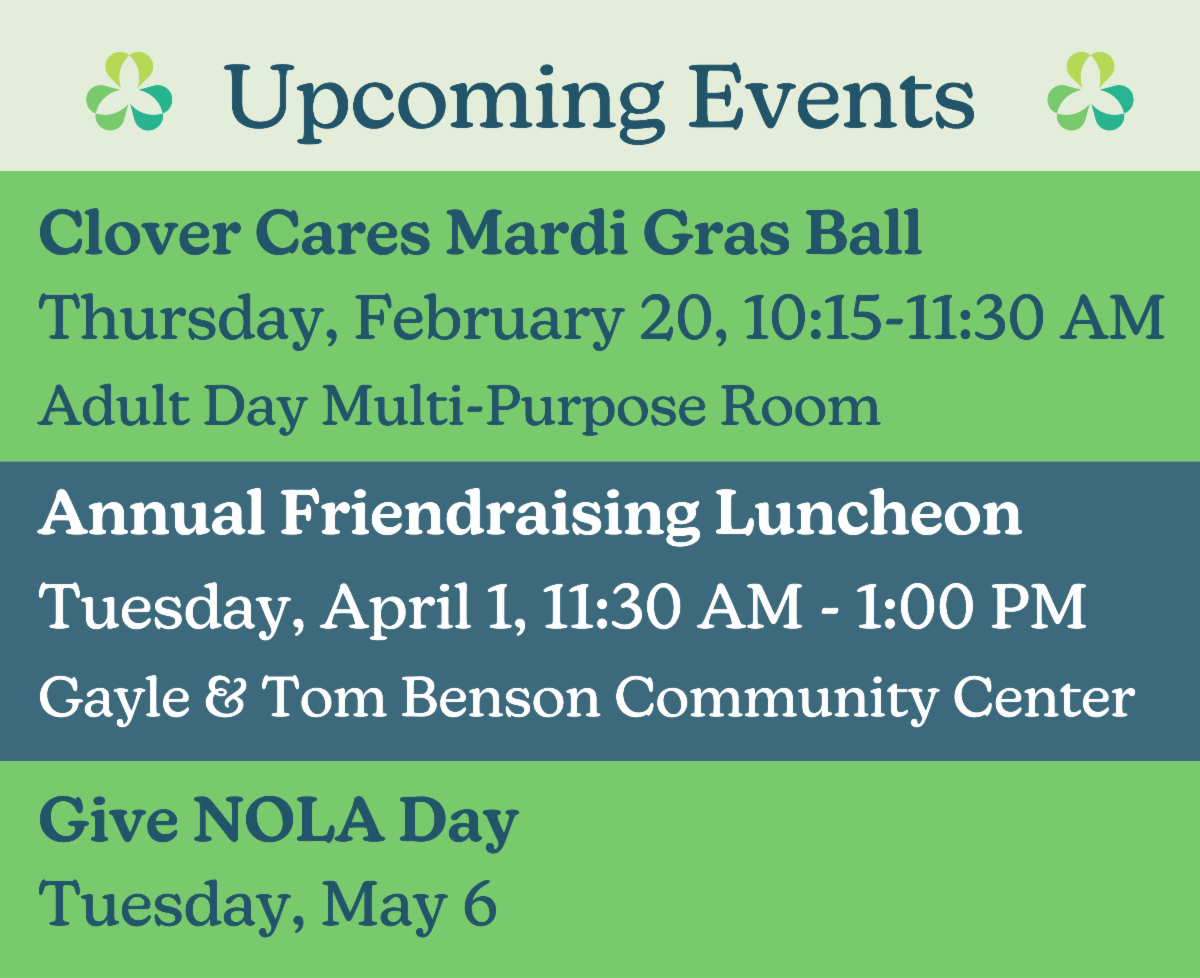 Upcoming Events

Clover Cares Mardi Gras Ball
Thursday, February 20, 10:15-11:30 AM
Adult Day Multi-Purpose Room

Annual Friendraising Luncheon
Tuesday, April 1, 11:30 AM - 1:00 PM
Gayle & Tom Benson Community Center

Give NOLA Day
Tuesday, May 6